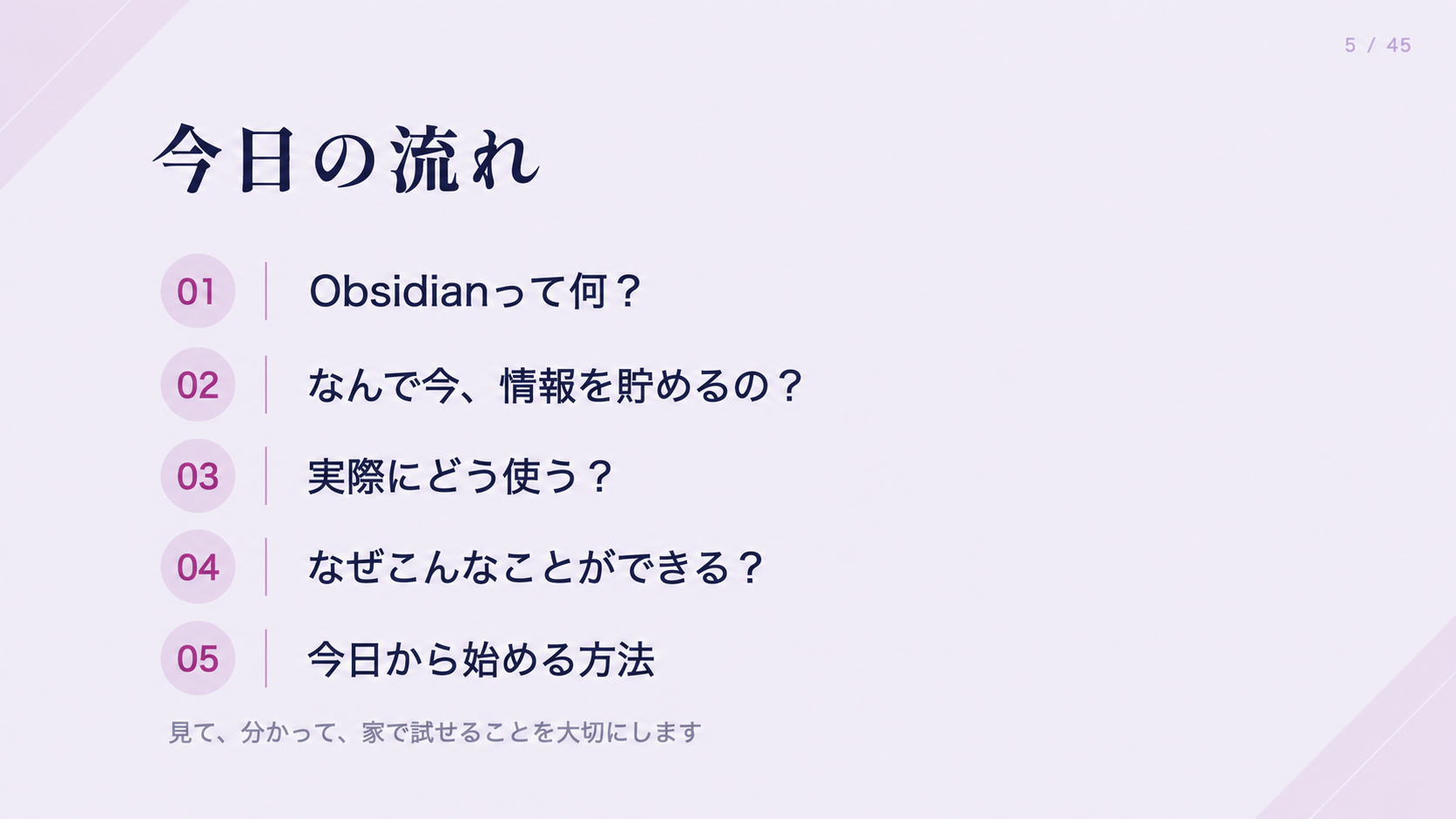 5 / 45

今日の流れ

01 Obsidianって何？

02 なんで今、情報を貯めるの？

03 実際にどう使う？

04 なぜこんなことができる？

05 今日から始める方法

見て、分かって、家で試せることを大切にします